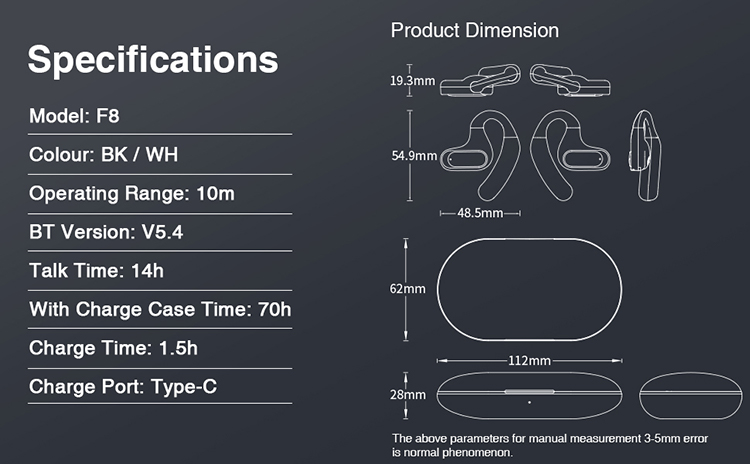 Specifications

Model: F8

Colour: BK / WH

Operating Range: 10m

BT Version: V5.4

Talk Time: 14h

With Charge Case Time: 70h

Charge Time: 1.5h

Charge Port: Type-C

Product Dimension

19.3mm

54.9mm

48.5mm

62mm

112mm

28mm

The above parameters for manual measurement 3-5mm error is normal phenomenon.